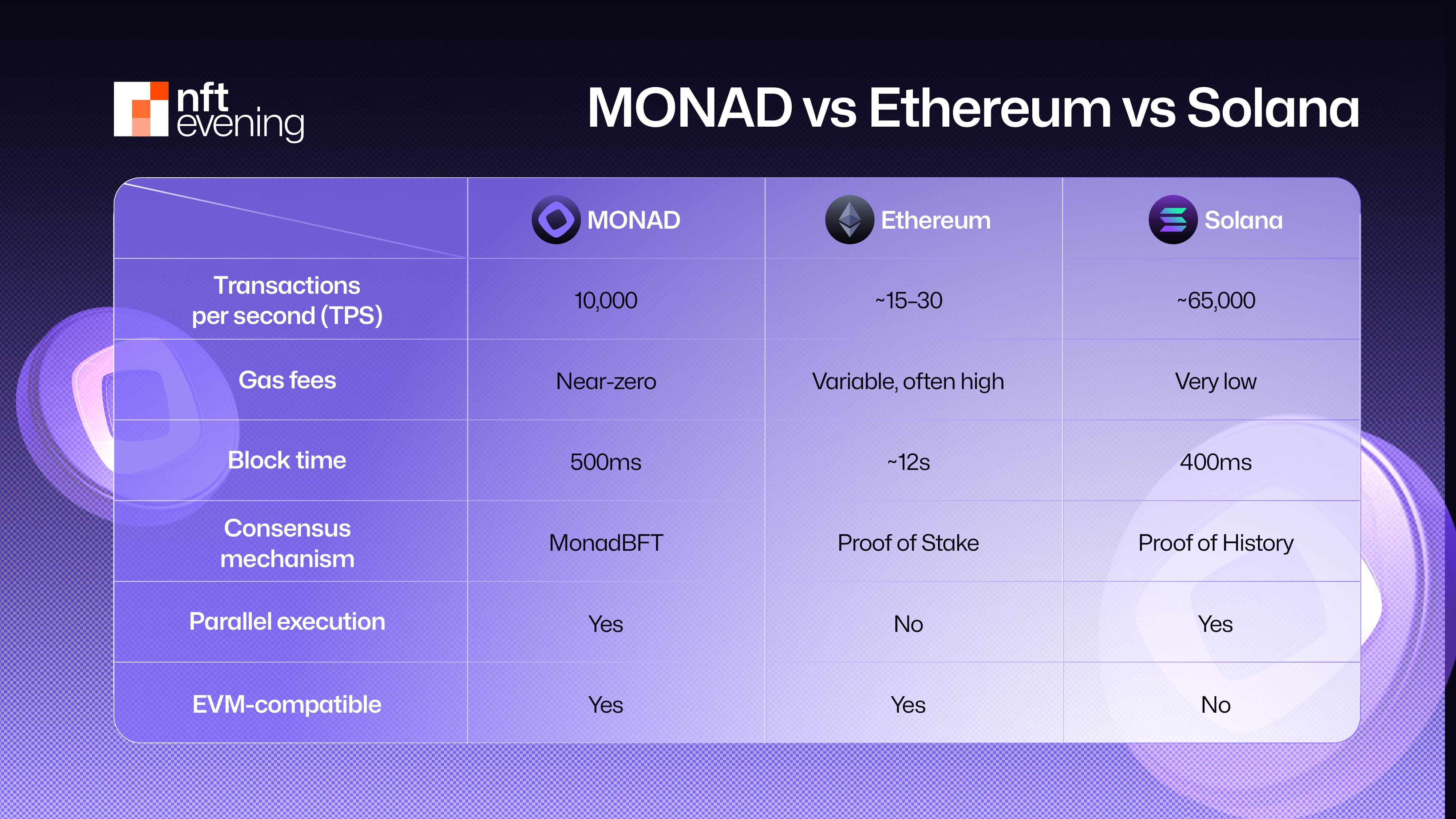 nft evening

MONAD vs Ethereum vs Solana

| | MONAD | Ethereum | Solana |
|---|---|---|---|
| Transactions per second (TPS) | 10,000 | ~15–30 | ~65,000 |
| Gas fees | Near-zero | Variable, often high | Very low |
| Block time | 500ms | ~12s | 400ms |
| Consensus mechanism | MonadBFT | Proof of Stake | Proof of History |
| Parallel execution | Yes | No | Yes |
| EVM-compatible | Yes | Yes | No |